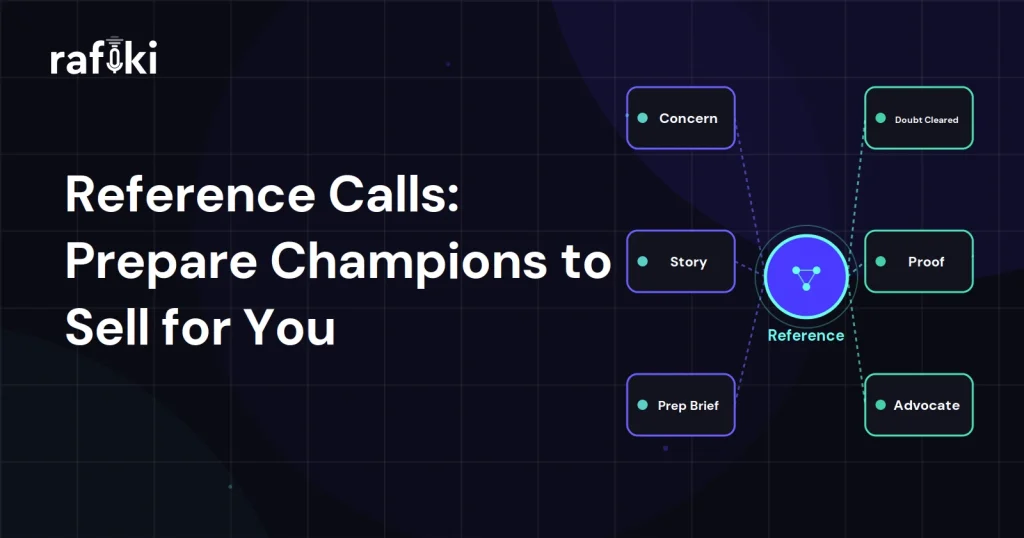 rafiki

Reference Calls: Prepare Champions to Sell for You

Concern

Story

Prep Brief

Reference

Doubt Cleared

Proof

Advocate